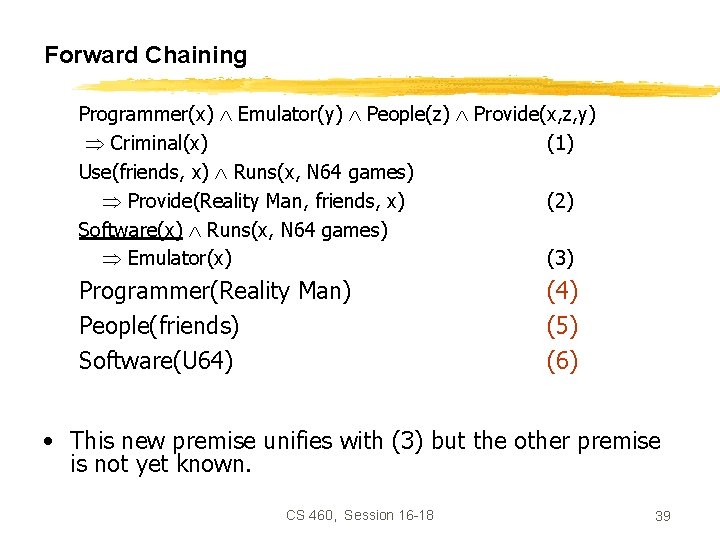 Forward Chaining

Programmer(x) $\wedge$ Emulator(y) $\wedge$ People(z) $\wedge$ Provide(x,z,y)
$\Rightarrow$ Criminal(x) (1)
Use(friends, x) $\wedge$ Runs(x, N64 games)
$\Rightarrow$ Provide(Reality Man, friends, x) (2)
Software(x) $\wedge$ Runs(x, N64 games)
$\Rightarrow$ Emulator(x) (3)
Programmer(Reality Man) (4)
People(friends) (5)
Software(U64) (6)

• This new premise unifies with (3) but the other premise is not yet known.

CS 460, Session 16-18

39